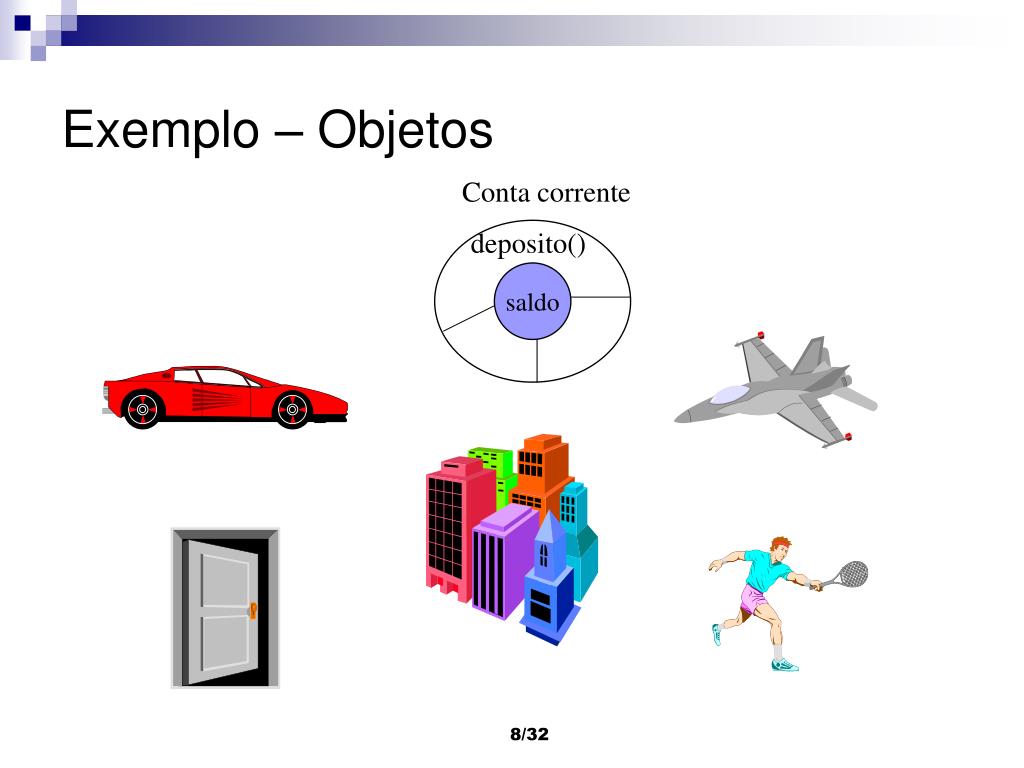 Exemplo – Objetos

Conta corrente

deposito()

saldo

8/32